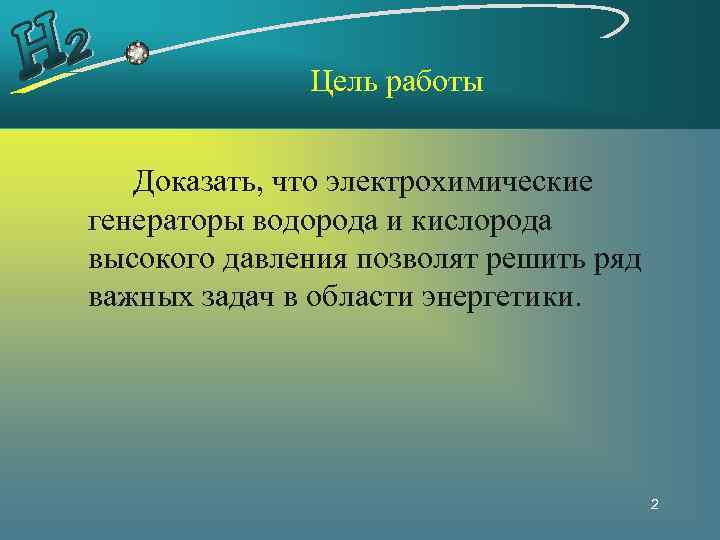 $H_2$

Цель работы

Доказать, что электрохимические генераторы водорода и кислорода высокого давления позволят решить ряд важных задач в области энергетики.

2